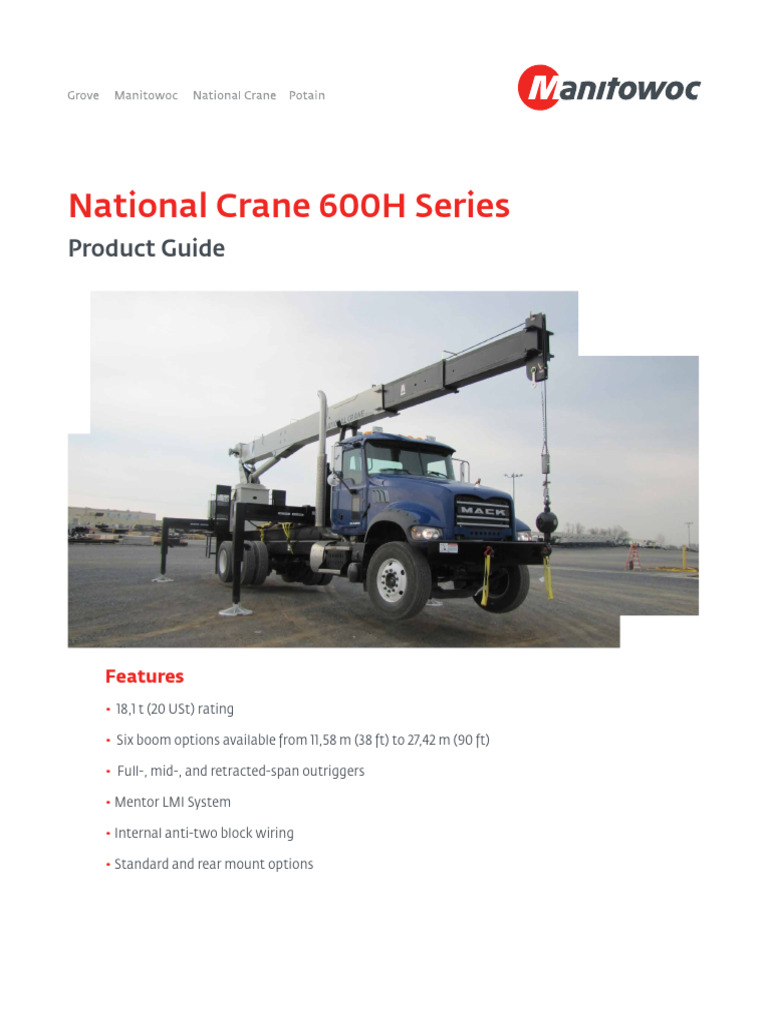 Grove Manitowoc National Crane Potain

Manitowoc

National Crane 600H Series

Product Guide

MACK

Features

• 18,1 t (20 USt) rating

• Six boom options available from 11,58 m (38 ft) to 27,42 m (90 ft)

• Full-, mid-, and retracted-span outriggers

• Mentor LMI System

• Internal anti-two block wiring

• Standard and rear mount options